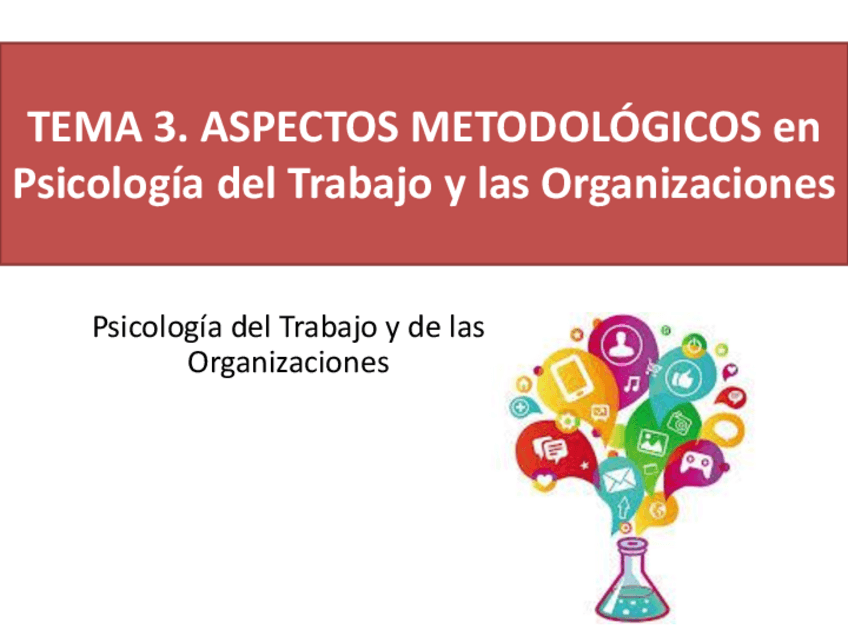 TEMA 3. ASPECTOS METODOLÓGICOS en Psicología del Trabajo y las Organizaciones

Psicología del Trabajo y de las Organizaciones